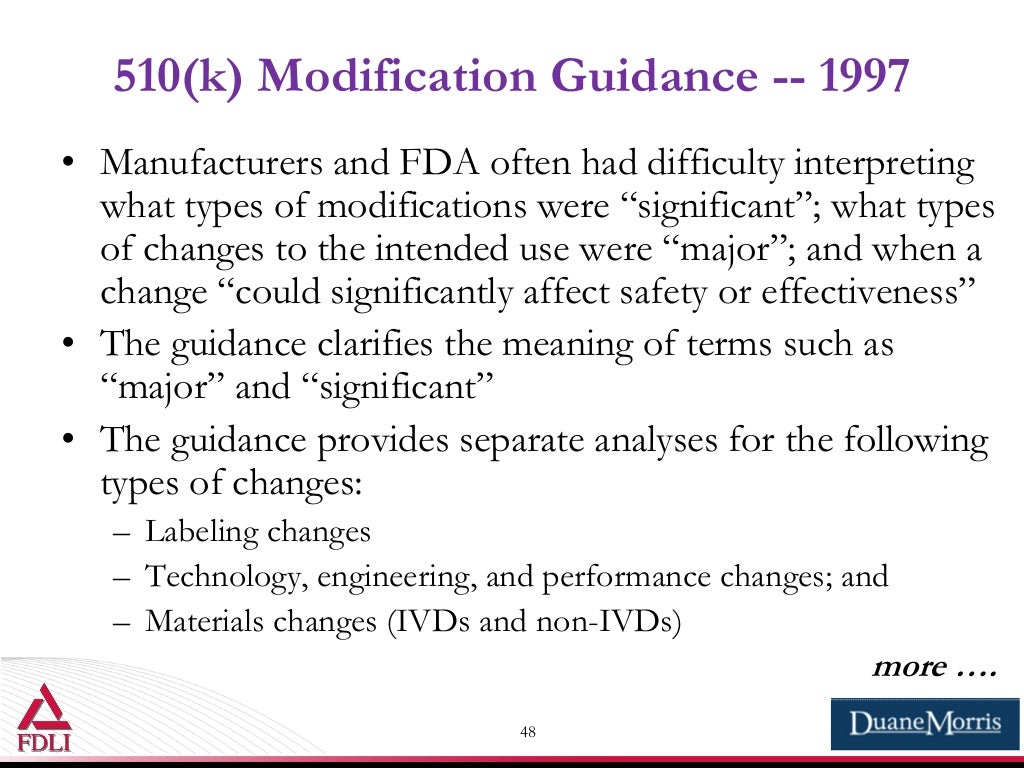 510(k) Modification Guidance -- 1997

• Manufacturers and FDA often had difficulty interpreting what types of modifications were “significant”; what types of changes to the intended use were “major”; and when a change “could significantly affect safety or effectiveness”

• The guidance clarifies the meaning of terms such as “major” and “significant”

• The guidance provides separate analyses for the following types of changes:
– Labeling changes
– Technology, engineering, and performance changes; and
– Materials changes (IVDs and non-IVDs)

more ….

FDLI

48

DuaneMorris